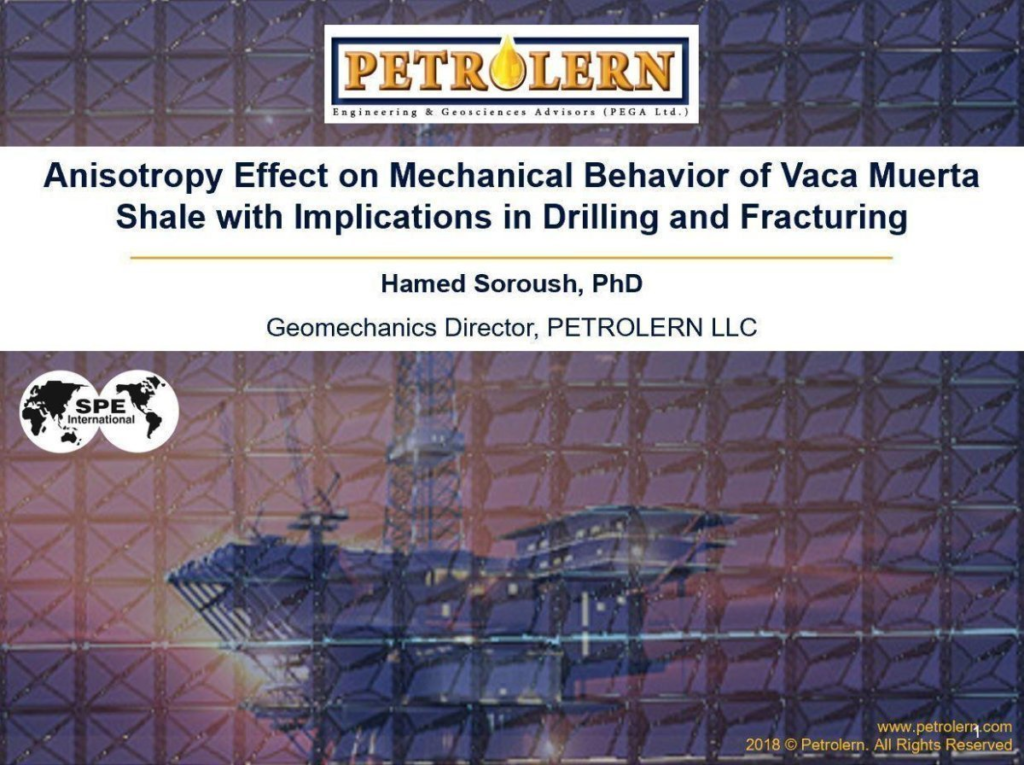 PETROLERN
Engineering & Geosciences Advisors (PEGA Ltd.)

Anisotropy Effect on Mechanical Behavior of Vaca Muerta Shale with Implications in Drilling and Fracturing

Hamed Soroush, PhD

Geomechanics Director, PETROLERN LLC

SPE International

www.petrolern.com
1
2018 © Petrolern. All Rights Reserved